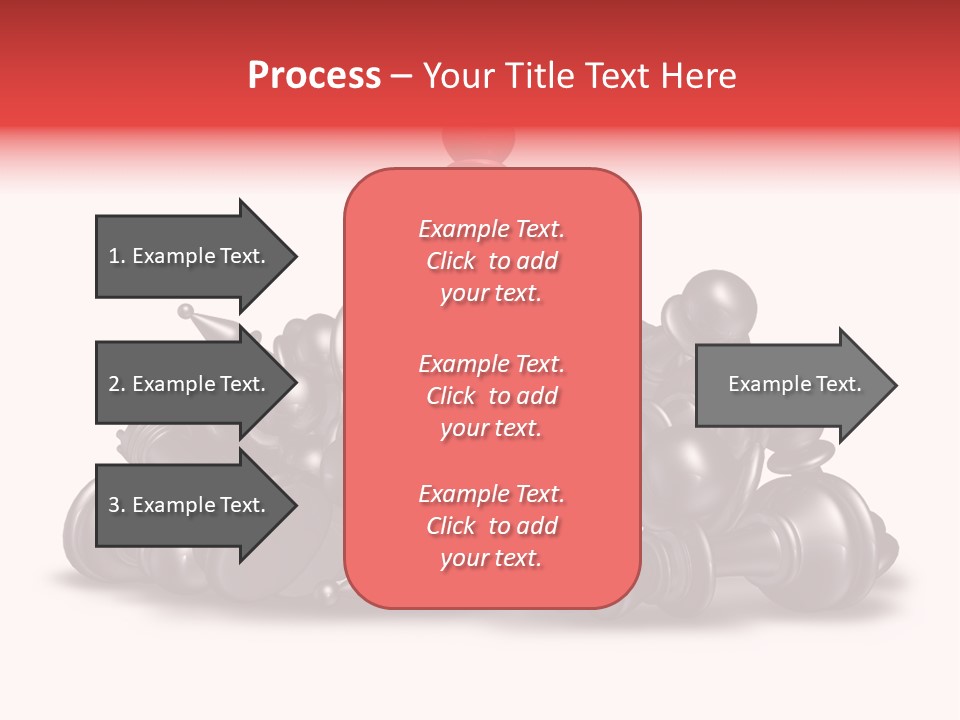 Process – Your Title Text Here

1. Example Text.

2. Example Text.

3. Example Text.

Example Text. Click to add your text.

Example Text. Click to add your text.

Example Text. Click to add your text.

Example Text.